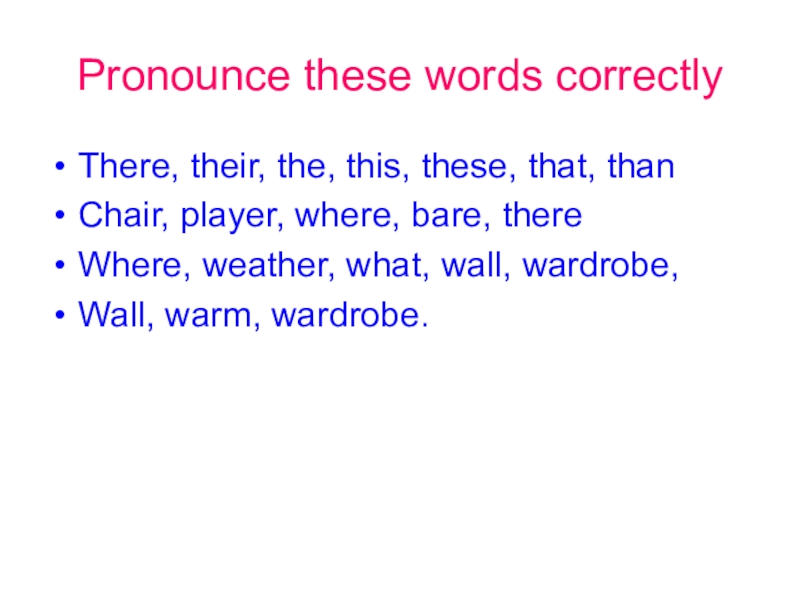 Pronounce these words correctly

• There, their, the, this, these, that, than
• Chair, player, where, bare, there
• Where, weather, what, wall, wardrobe,
• Wall, warm, wardrobe.